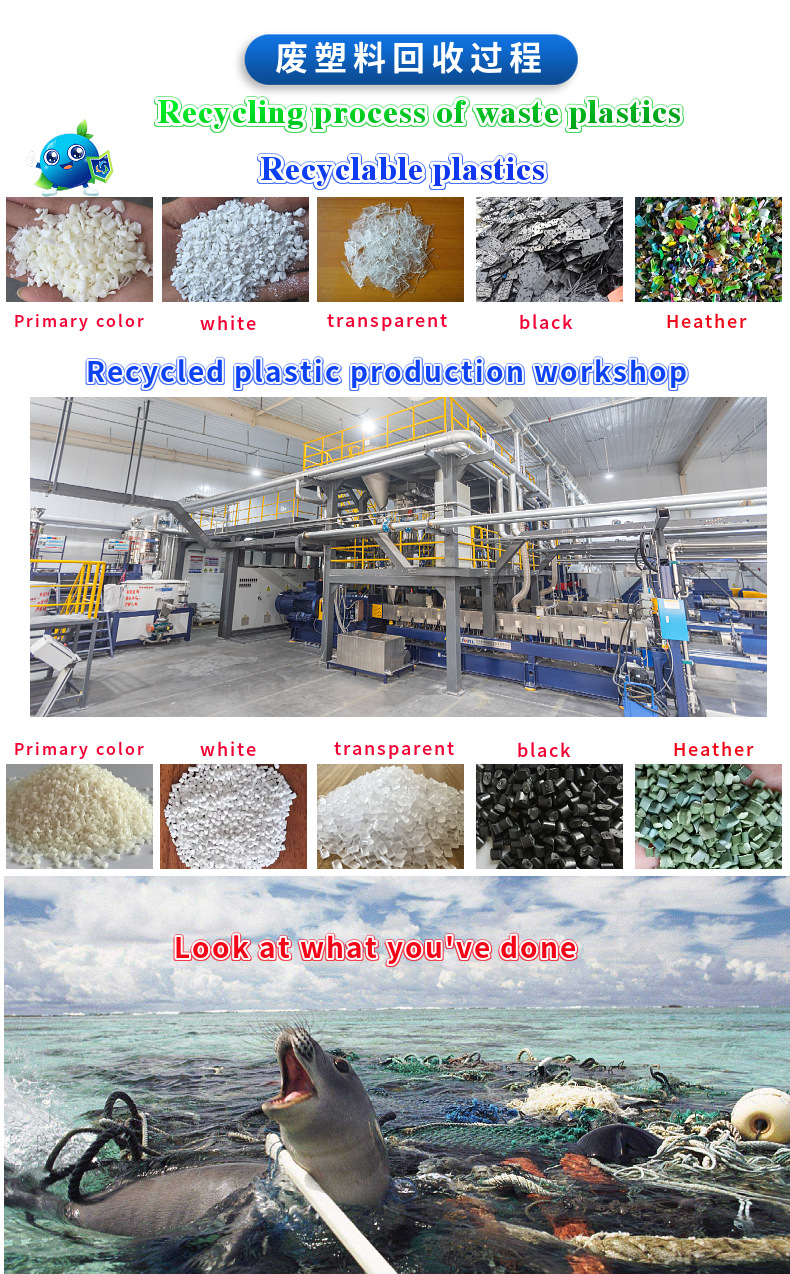 废塑料回收过程

Recycling process of waste plastics

Recyclable plastics

Primary color white transparent black Heather

Recycled plastic production workshop

Primary color white transparent black Heather

Look at what you've done